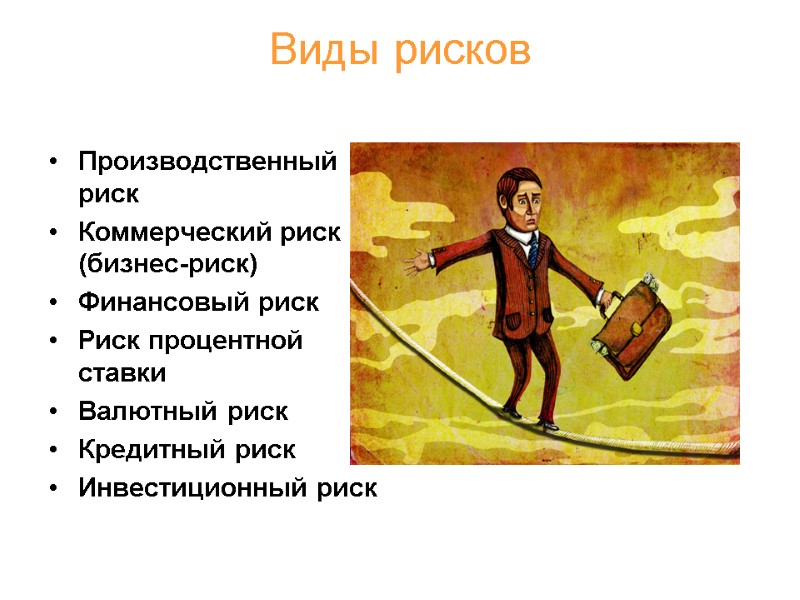 Виды рисков

• Производственный риск
• Коммерческий риск (бизнес-риск)
• Финансовый риск
• Риск процентной ставки
• Валютный риск
• Кредитный риск
• Инвестиционный риск